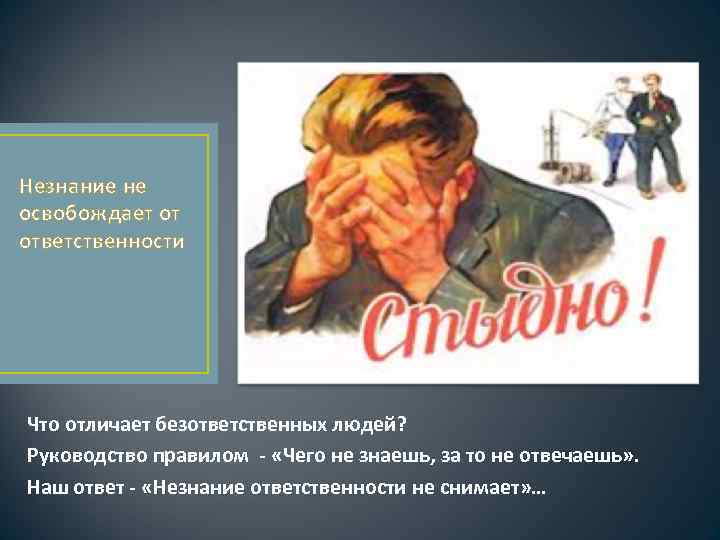 Незнание не освобождает от ответственности

Стыдно!

Что отличает безответственных людей?
Руководство правилом - «Чего не знаешь, за то не отвечаешь».
Наш ответ - «Незнание ответственности не снимает»...